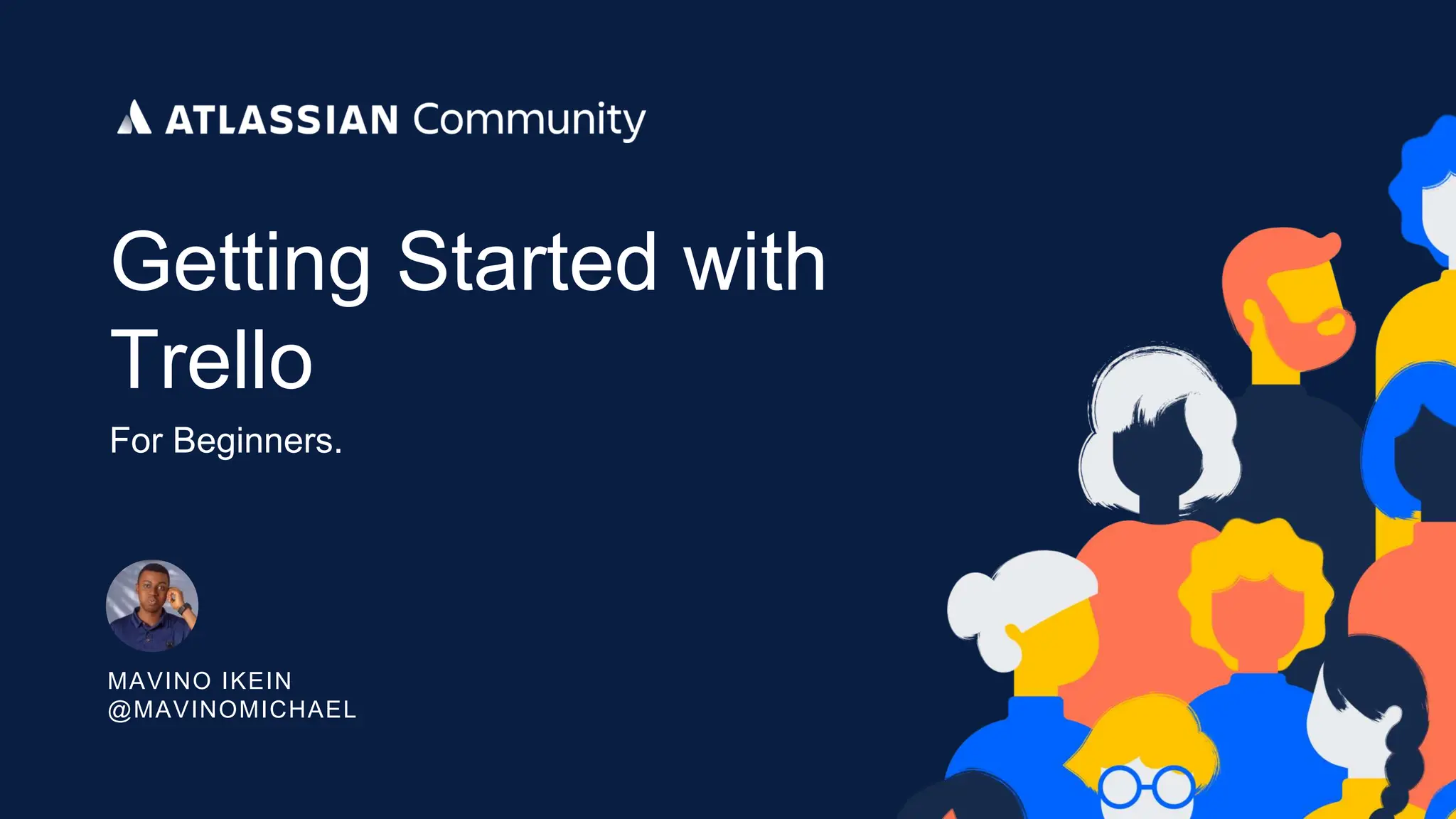 ATLASSIAN Community

Getting Started with Trello

For Beginners.

MAVINO IKEIN
@MAVINOMICHAEL